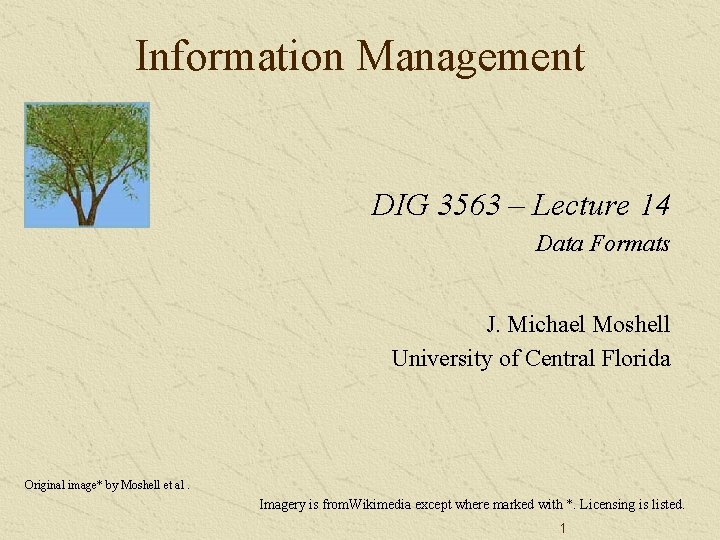 Information Management

DIG 3563 – Lecture 14
Data Formats

J. Michael Moshell
University of Central Florida

Original image* by Moshell et al .

Imagery is fromWikimedia except where marked with *. Licensing is listed.

1